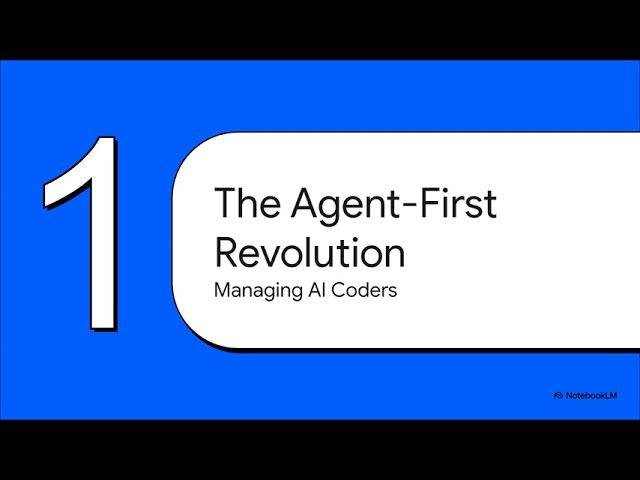 1

The Agent-First Revolution

Managing AI Coders

NotebookLM